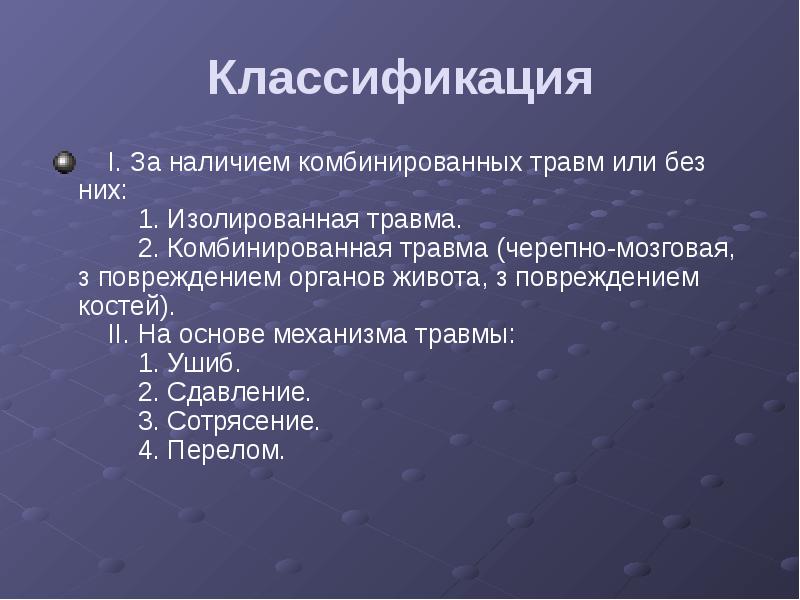 Классификация

I. За наличием комбинированных травм или без них:

1. Изолированная травма.

2. Комбинированная травма (черепно-мозговая, з повреждением органов живота, з повреждением костей).

II. На основе механизма травмы:

1. Ушиб.

2. Сдавление.

3. Сотрясение.

4. Перелом.